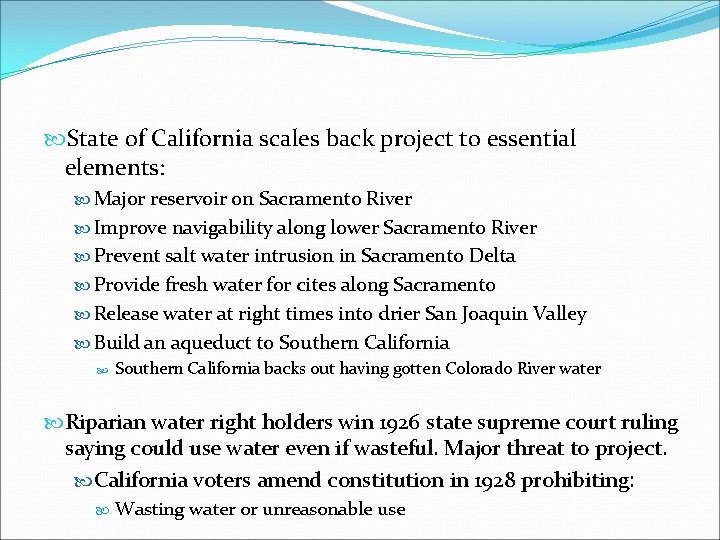 State of California scales back project to essential elements:

Major reservoir on Sacramento River

Improve navigability along lower Sacramento River

Prevent salt water intrusion in Sacramento Delta

Provide fresh water for cites along Sacramento

Release water at right times into drier San Joaquin Valley

Build an aqueduct to Southern California

Southern California backs out having gotten Colorado River water

Riparian water right holders win 1926 state supreme court ruling saying could use water even if wasteful. Major threat to project.

California voters amend constitution in 1928 prohibiting:

Wasting water or unreasonable use